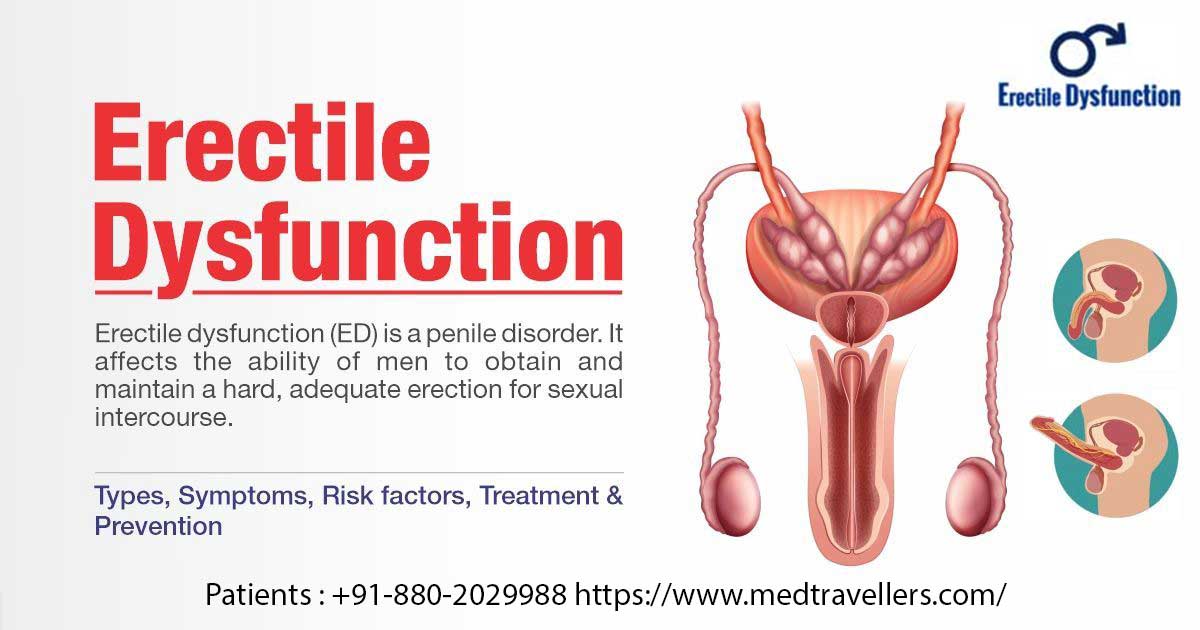 Erectile Dysfunction

Erectile Dysfunction

Erectile dysfunction (ED) is a penile disorder. It affects the ability of men to obtain and maintain a hard, adequate erection for sexual intercourse.

Types, Symptoms, Risk factors, Treatment & Prevention

Patients : +91-880-2029988 https://www.medtravellers.com/